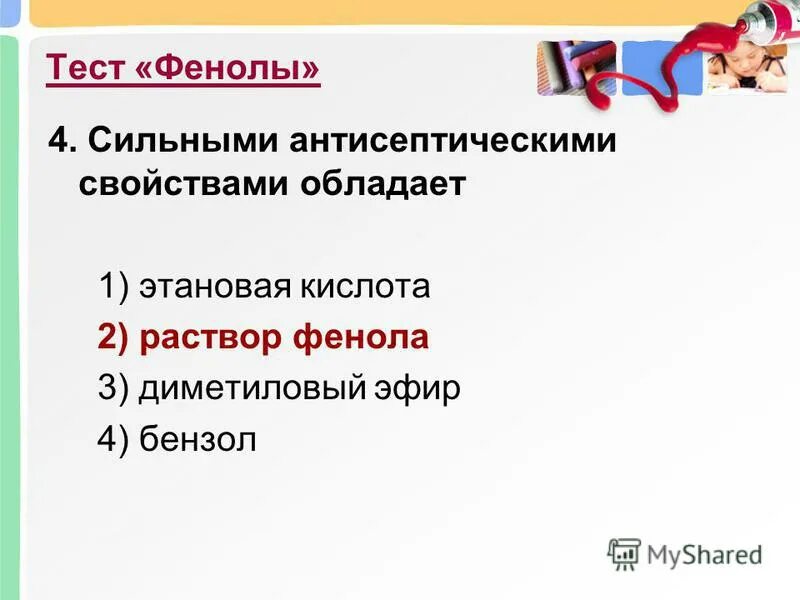 Тест «Фенолы»

4. Сильными антисептическими свойствами обладает

1) этановая кислота
2) раствор фенола
3) диметиловый эфир
4) бензол

MyShared